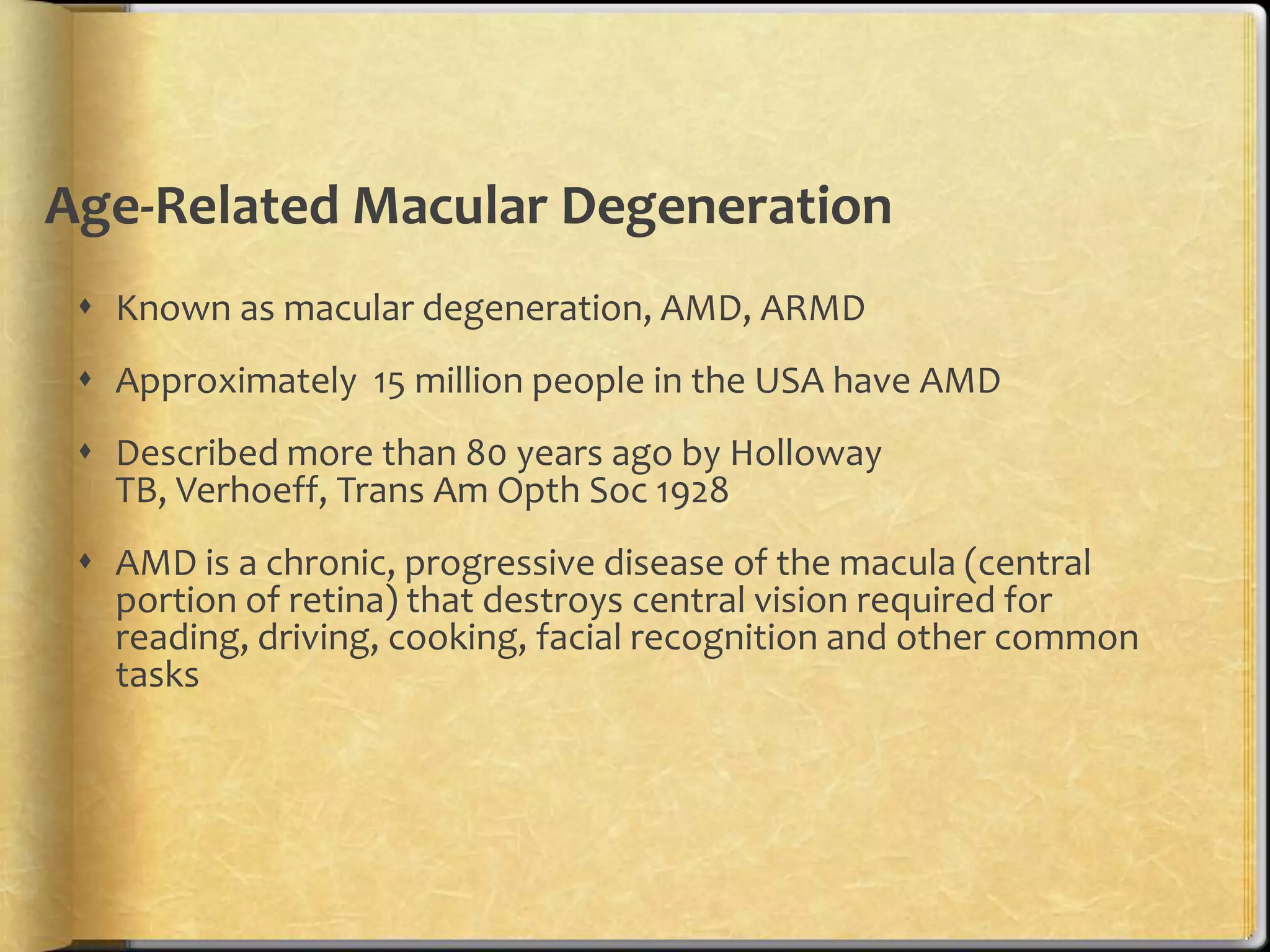 Age-Related Macular Degeneration

• Known as macular degeneration, AMD, ARMD

• Approximately 15 million people in the USA have AMD

• Described more than 80 years ago by Holloway TB, Verhoeff, Trans Am Opth Soc 1928

• AMD is a chronic, progressive disease of the macula (central portion of retina) that destroys central vision required for reading, driving, cooking, facial recognition and other common tasks